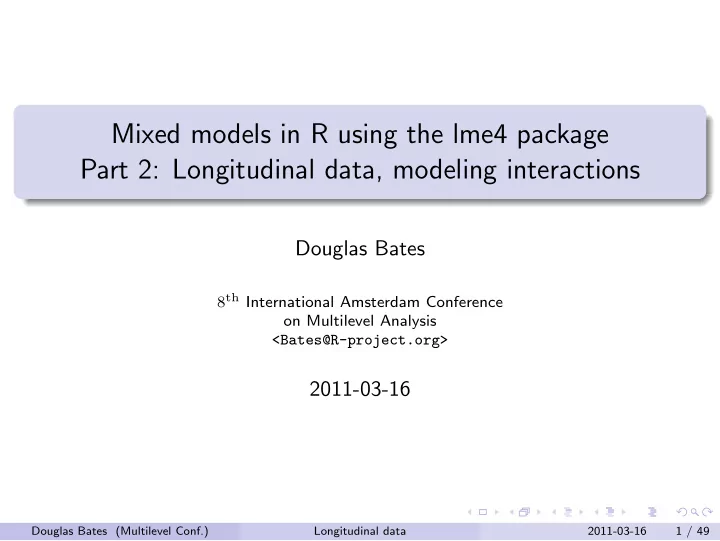 Mixed models in R using the lme4 package
Part 2: Longitudinal data, modeling interactions

Douglas Bates

$8^{\text{th}}$ International Amsterdam Conference on Multilevel Analysis
<Bates@R-project.org>

2011-03-16

Douglas Bates (Multilevel Conf.) Longitudinal data 2011-03-16 1 / 49